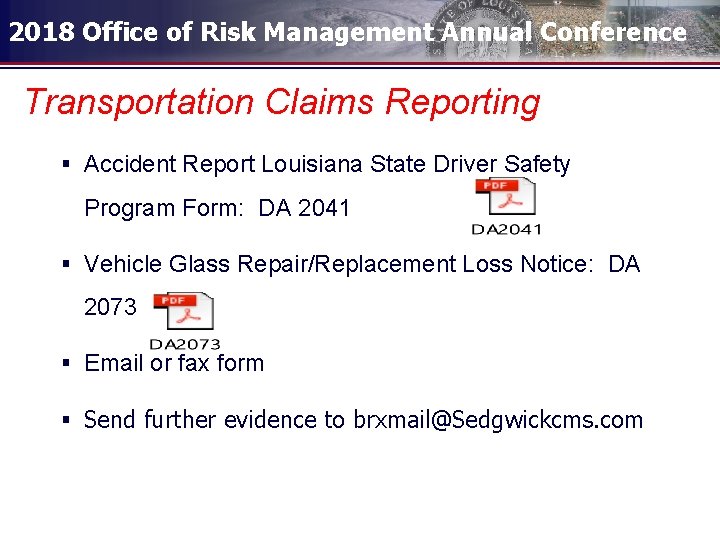 2018 Office of Risk Management Annual Conference

Transportation Claims Reporting

▪ Accident Report Louisiana State Driver Safety Program Form: DA 2041

PDF
DA2041

▪ Vehicle Glass Repair/Replacement Loss Notice: DA 2073

PDF
DA2073

▪ Email or fax form

▪ Send further evidence to brxmail@Sedgwickcms.com